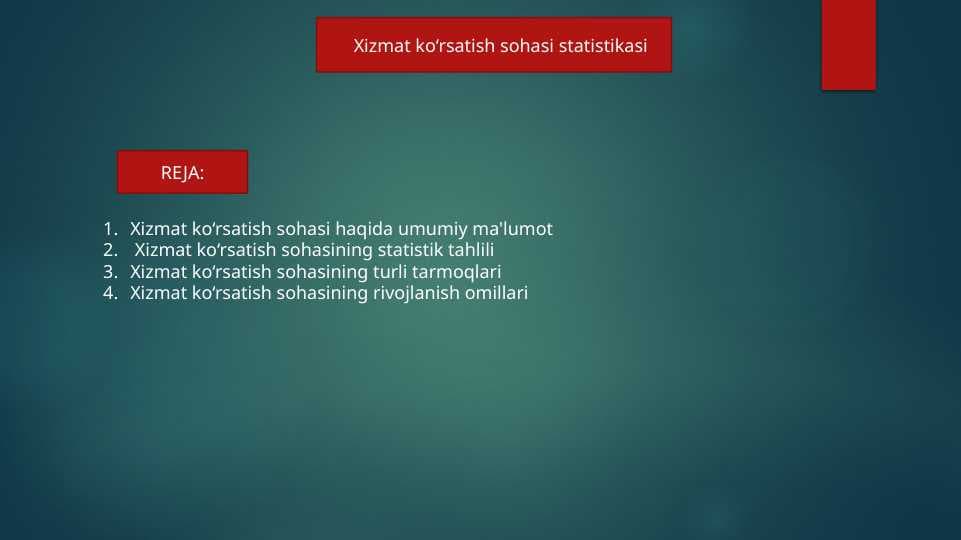 Xizmat koʻrsatish sohasi statistikasi

REJA:

1. Xizmat koʻrsatish sohasi haqida umumiy ma'lumot
2. Xizmat koʻrsatish sohasining statistik tahlili
3. Xizmat koʻrsatish sohasining turli tarmoqlari
4. Xizmat koʻrsatish sohasining rivojlanish omillari